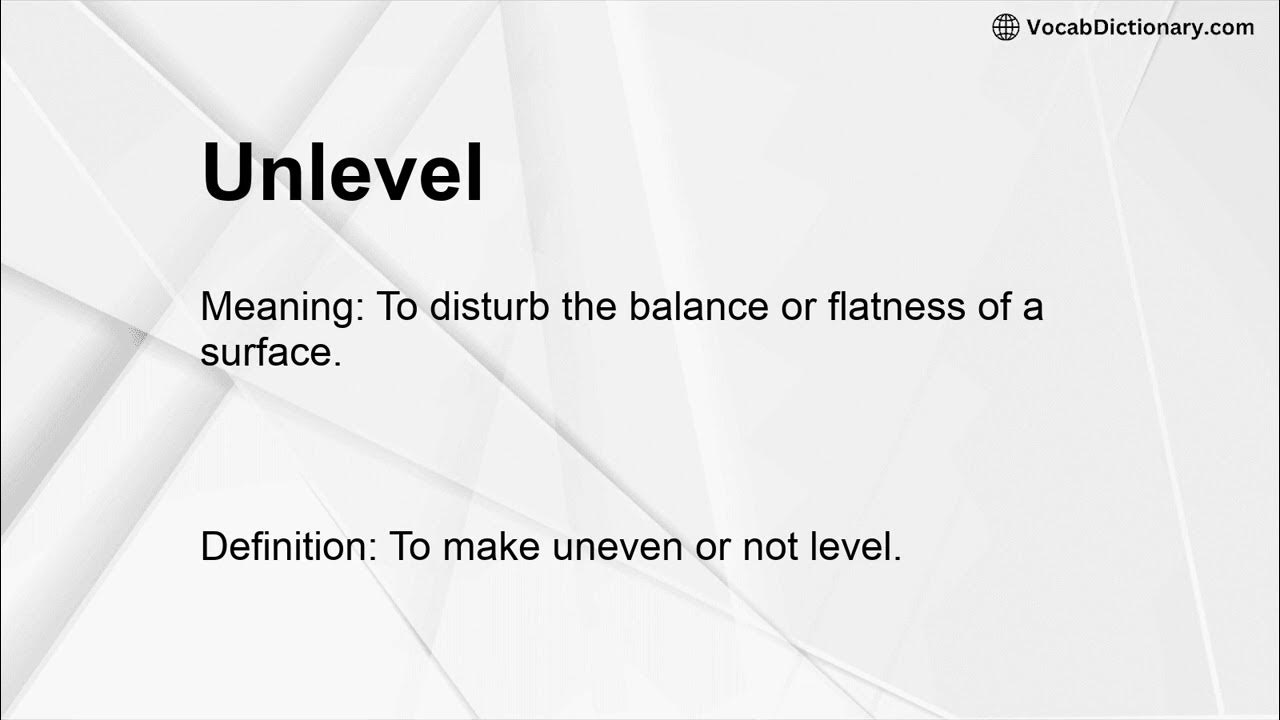 VocabDictionary.com

Unlevel

Meaning: To disturb the balance or flatness of a surface.

Definition: To make uneven or not level.